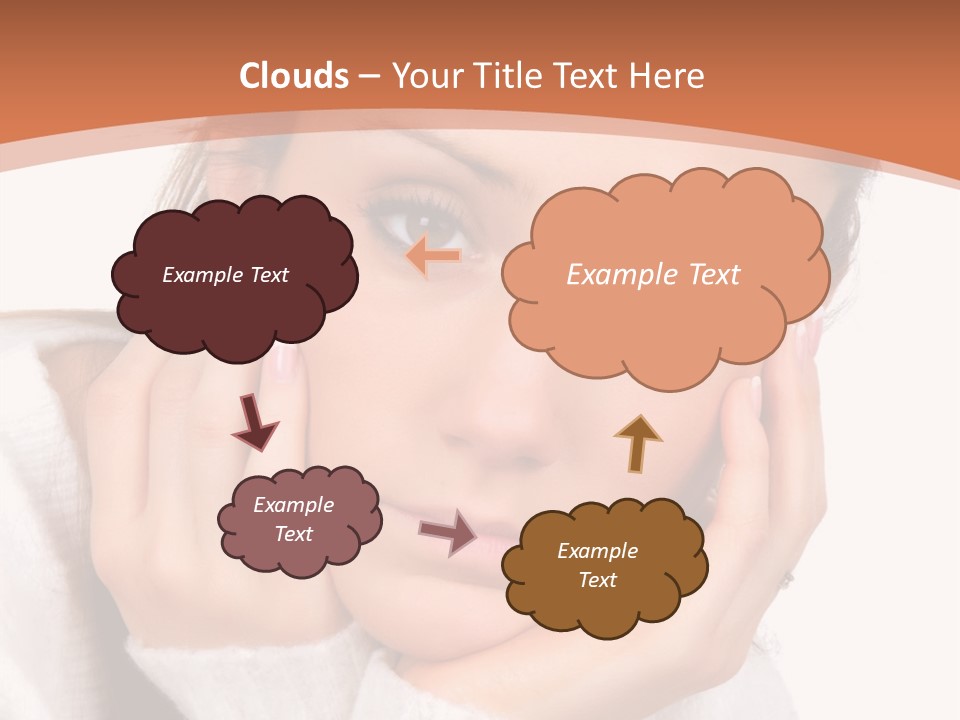 Clouds – Your Title Text Here

Example Text

Example Text

Example Text

Example Text